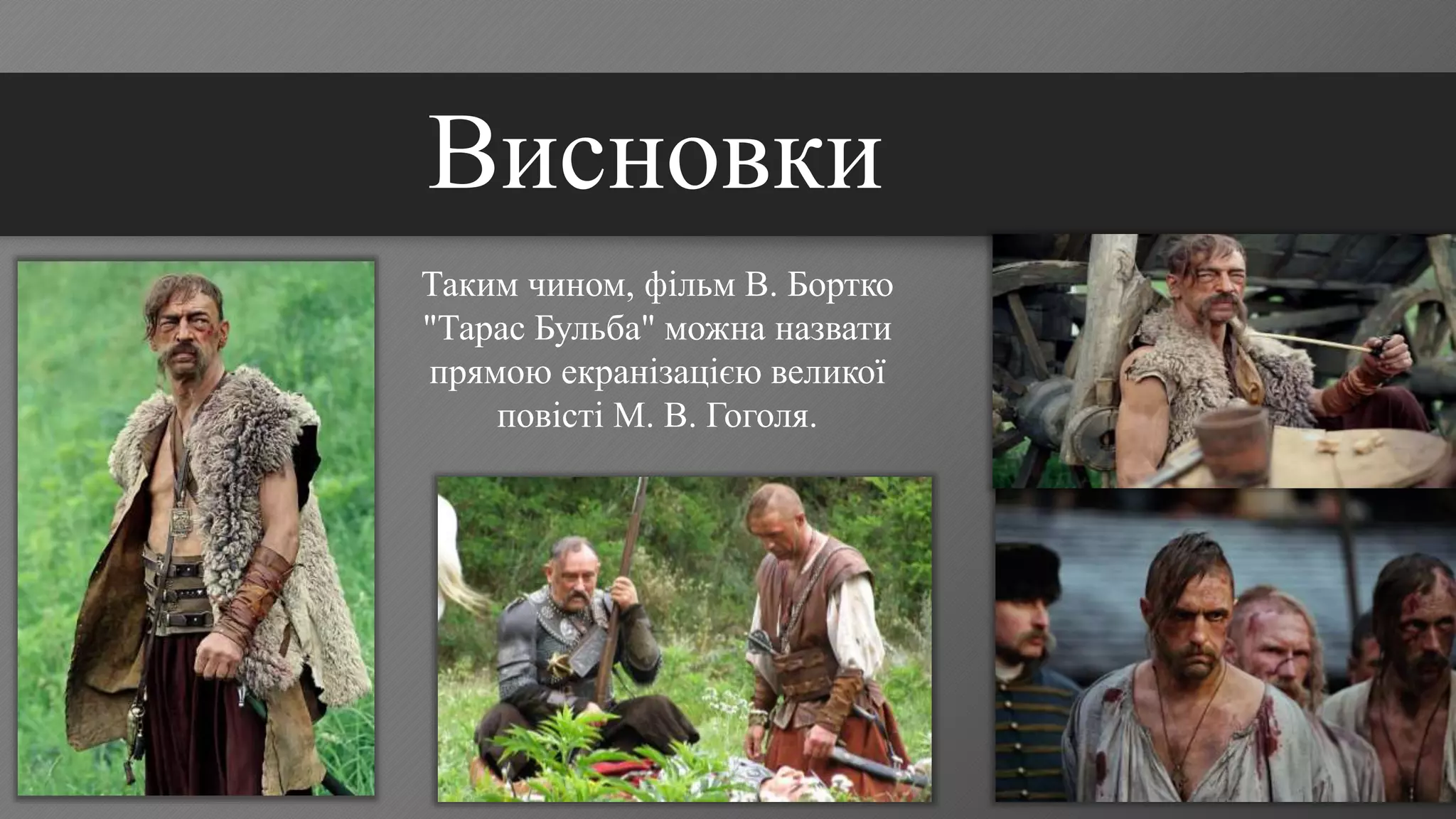 Висновки

Таким чином, фільм В. Бортко "Тарас Бульба" можна назвати прямою екранізацією великої повісті М. В. Гоголя.